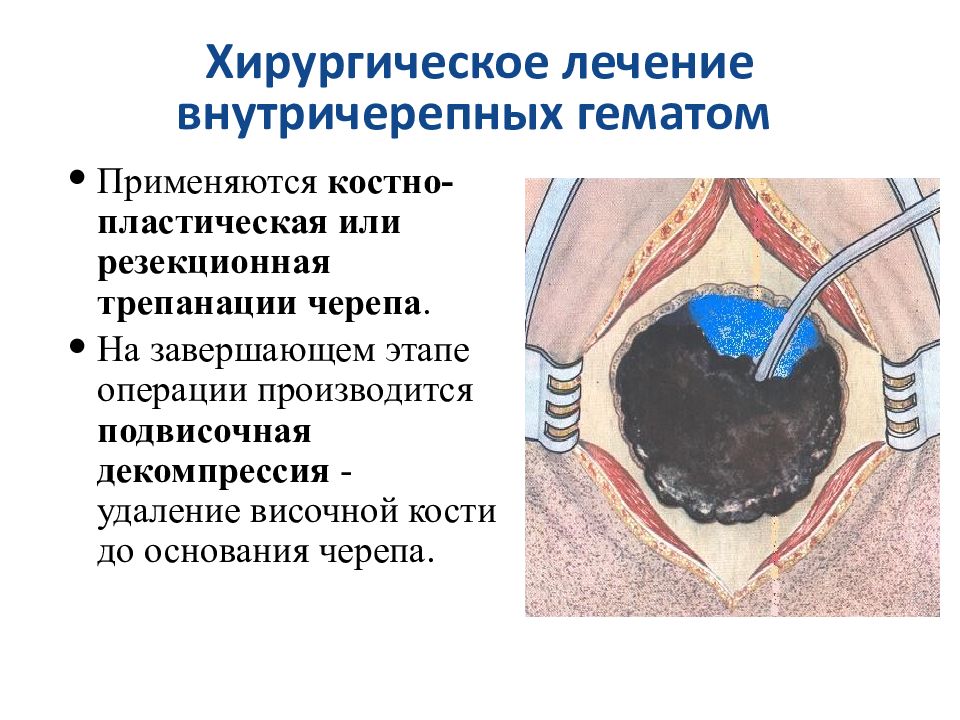 Хирургическое лечение внутричерепных гематом

• Применяются костно-пластическая или резекционная трепанации черепа.

• На завершающем этапе операции производится подвисочная декомпрессия - удаление височной кости до основания черепа.